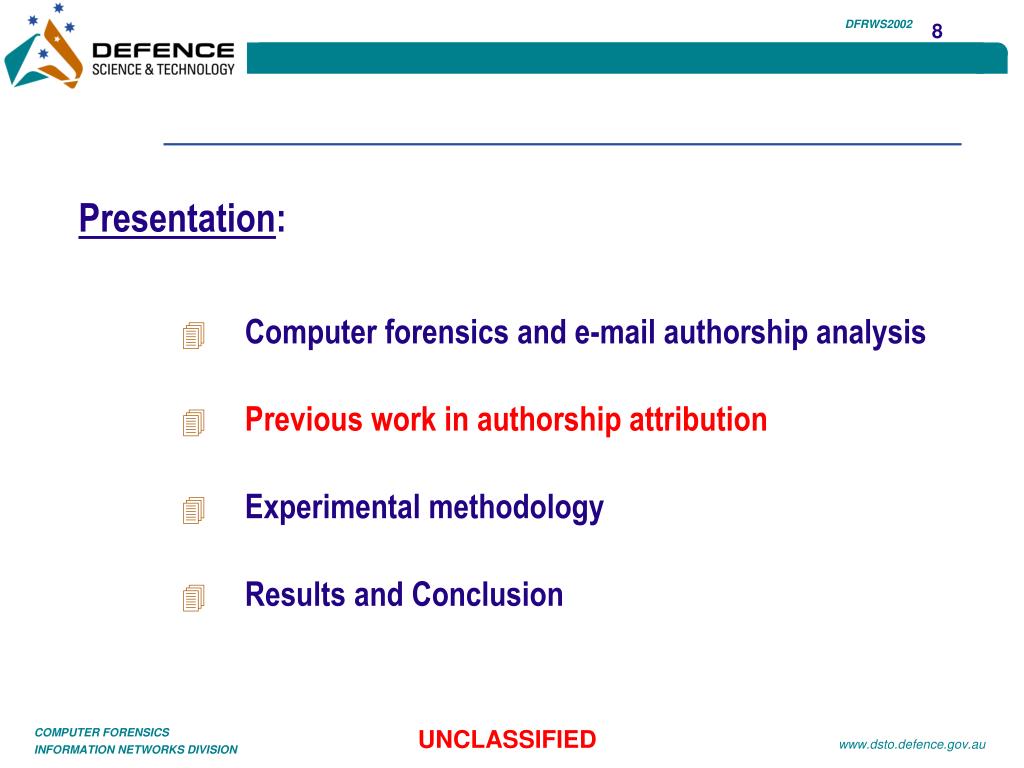 DEFENCE
SCIENCE & TECHNOLOGY

DFRWS2002

8

Presentation:

Computer forensics and e-mail authorship analysis

Previous work in authorship attribution

Experimental methodology

Results and Conclusion

COMPUTER FORENSICS
INFORMATION NETWORKS DIVISION

UNCLASSIFIED

www.dsto.defence.gov.au